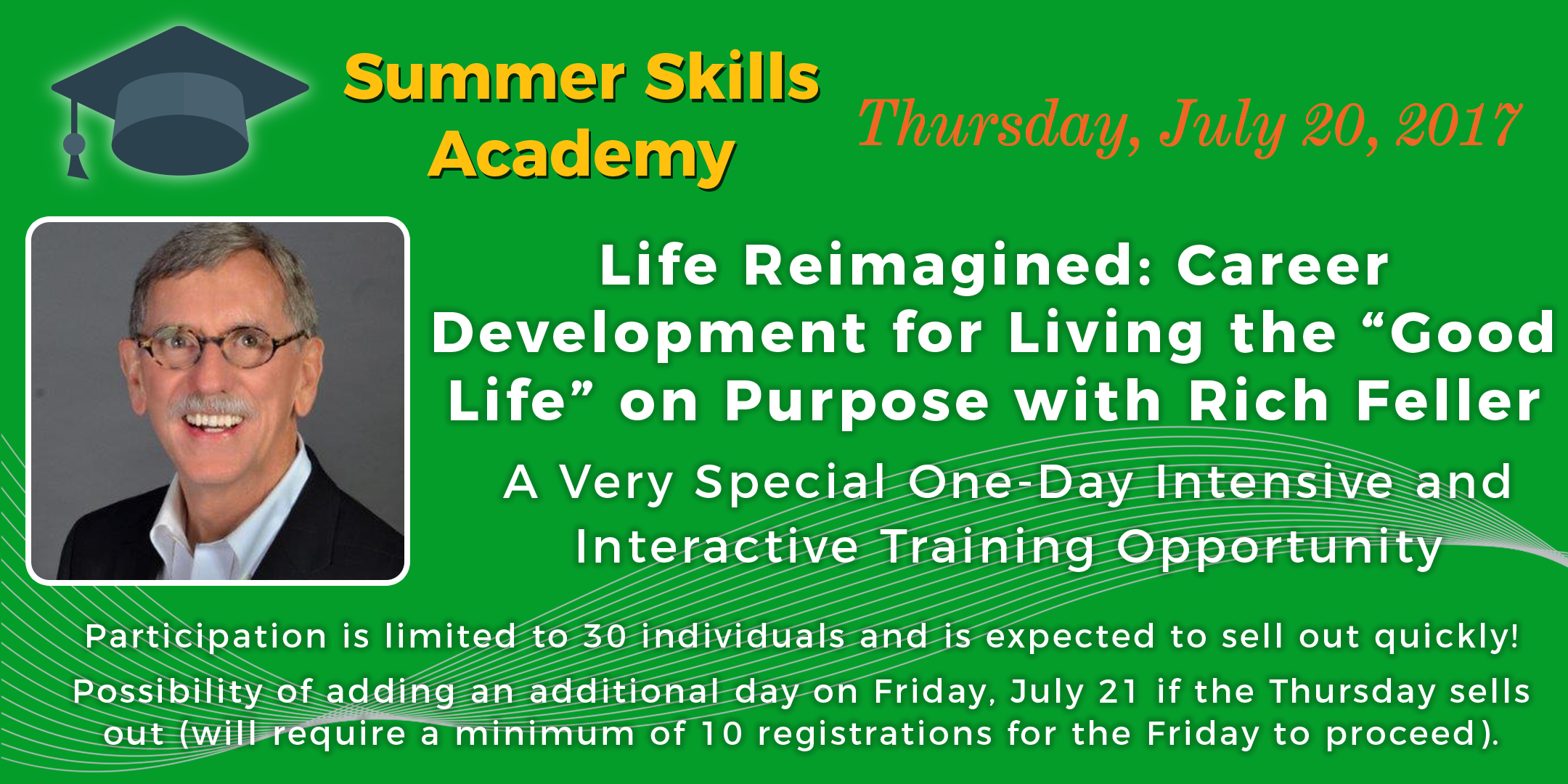 Summer Skills Academy

Thursday, July 20, 2017

Life Reimagined: Career Development for Living the “Good Life” on Purpose with Rich Feller

A Very Special One-Day Intensive and Interactive Training Opportunity

Participation is limited to 30 individuals and is expected to sell out quickly!

Possibility of adding an additional day on Friday, July 21 if the Thursday sells out (will require a minimum of 10 registrations for the Friday to proceed).